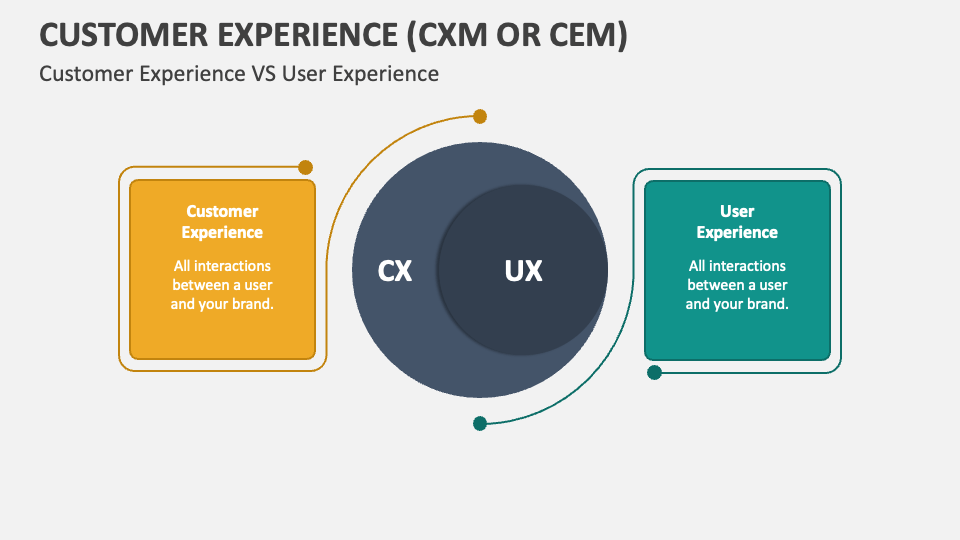 CUSTOMER EXPERIENCE (CXM OR CEM)

Customer Experience VS User Experience

Customer Experience

All interactions between a user and your brand.

CX

UX

User Experience

All interactions between a user and your brand.